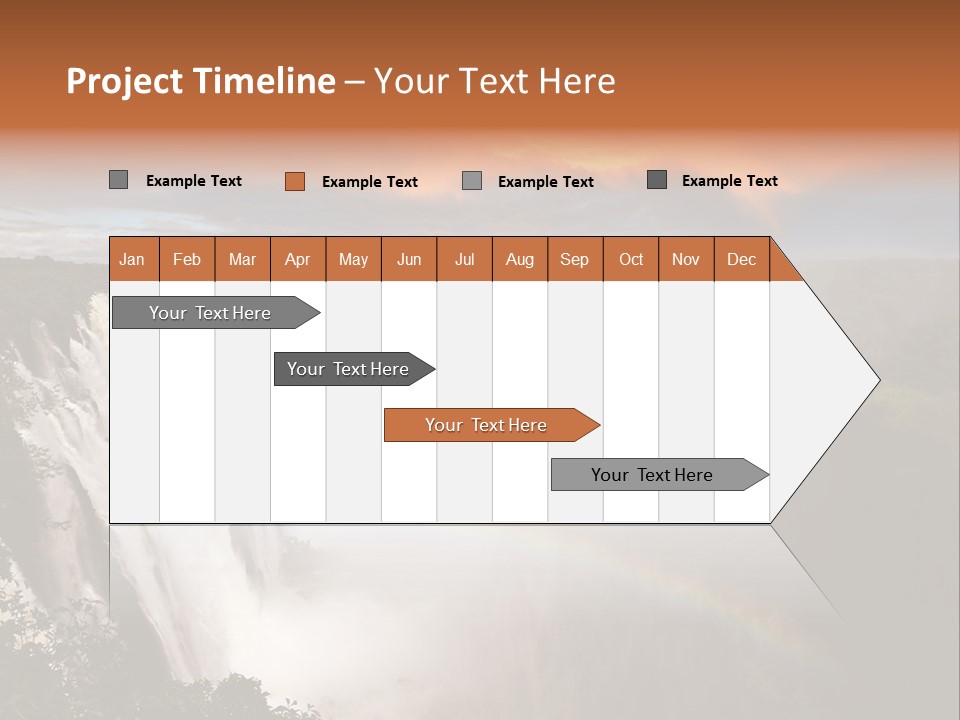 Project Timeline – Your Text Here

Example Text
Example Text
Example Text
Example Text

| Jan | Feb | Mar | Apr | May | Jun | Jul | Aug | Sep | Oct | Nov | Dec |
|---|---|---|---|---|---|---|---|---|---|---|---|

Your Text Here

Your Text Here

Your Text Here

Your Text Here